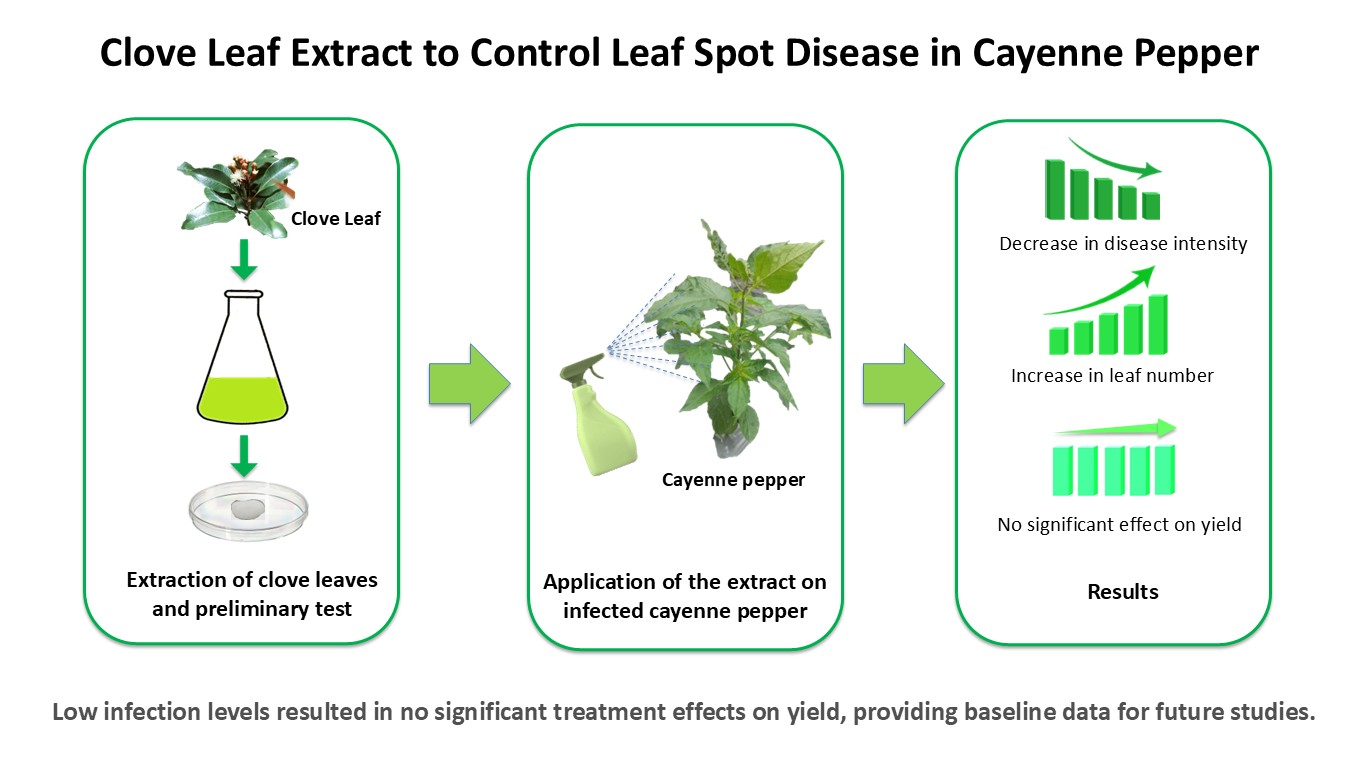 Clove Leaf Extract to Control Leaf Spot Disease in Cayenne Pepper

Clove Leaf

Extraction of clove leaves and preliminary test

Cayenne pepper

Application of the extract on infected cayenne pepper

Decrease in disease intensity

Increase in leaf number

No significant effect on yield

Results

Low infection levels resulted in no significant treatment effects on yield, providing baseline data for future studies.